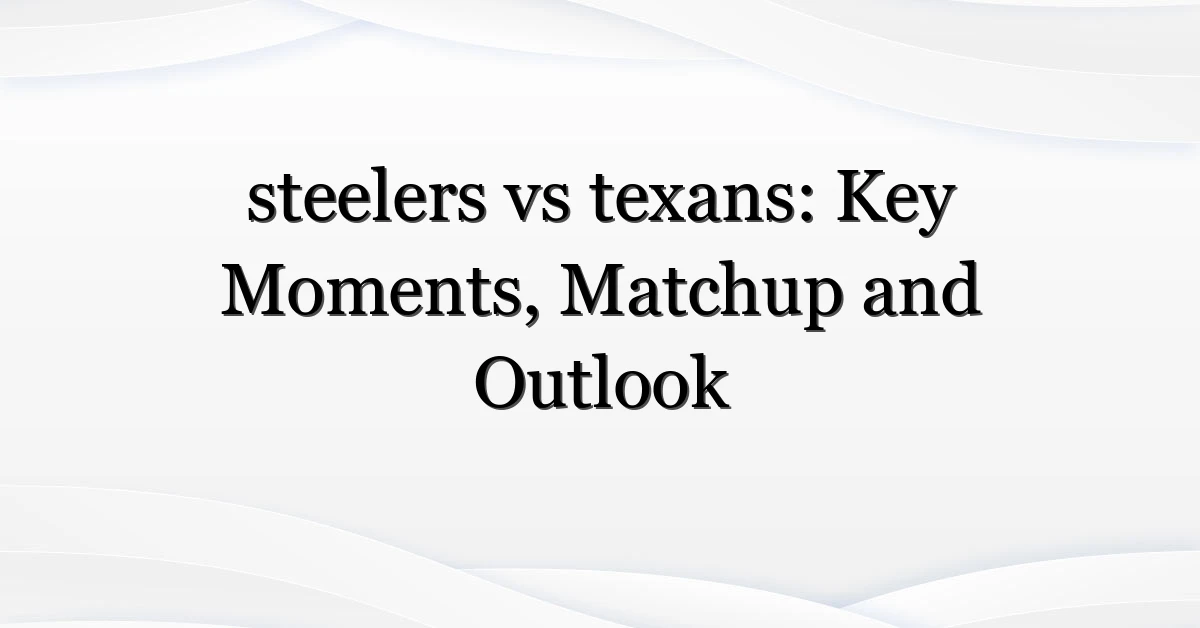 steelers vs texans: Key Moments, Matchup and Outlook